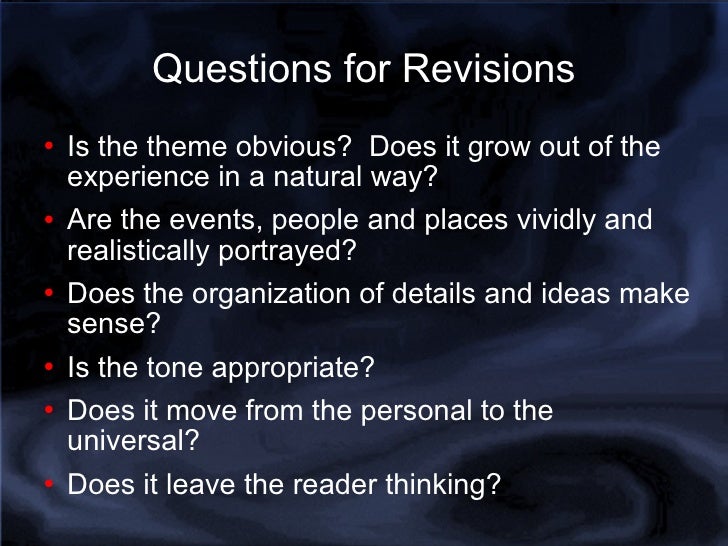 Questions for Revisions

• Is the theme obvious?  Does it grow out of the experience in a natural way?
• Are the events, people and places vividly and realistically portrayed?
• Does the organization of details and ideas make sense?
• Is the tone appropriate?
• Does it move from the personal to the universal?
• Does it leave the reader thinking?